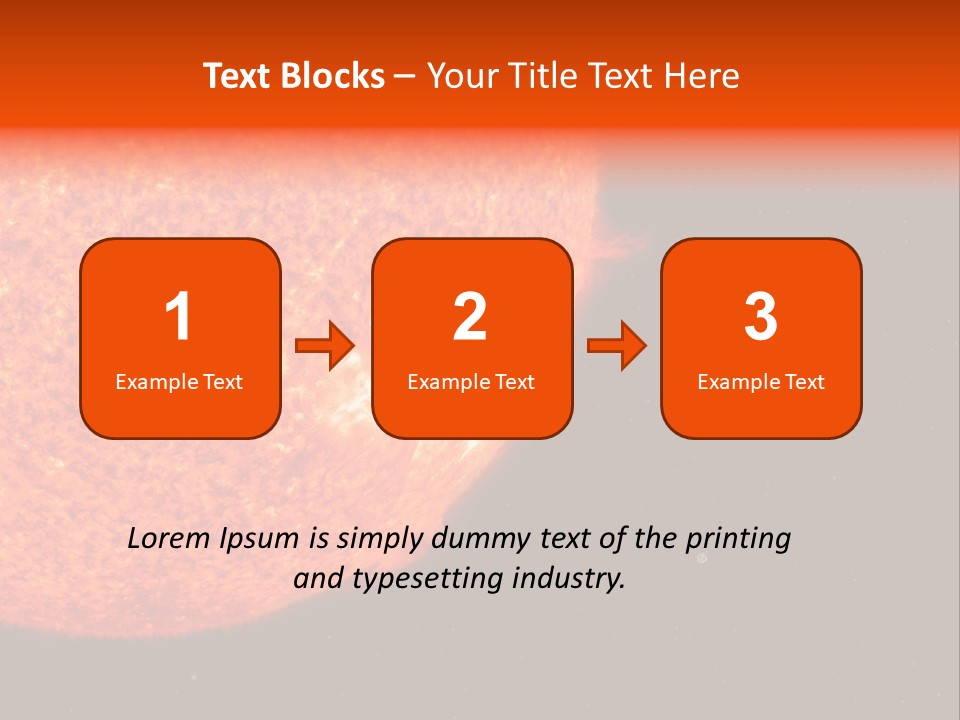 Text Blocks – Your Title Text Here

1
Example Text

2
Example Text

3
Example Text

Lorem Ipsum is simply dummy text of the printing and typesetting industry.